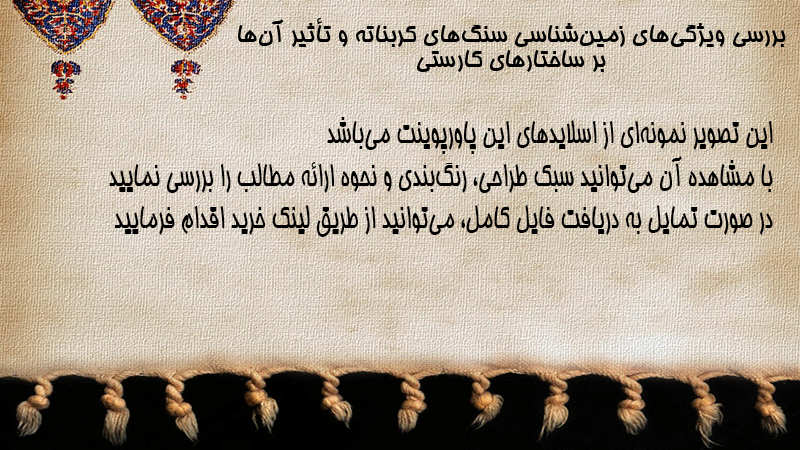 بررسی ویژگی‌های زمین‌شناسی سنگ‌های کربناته و تأثیر آن‌ها بر ساختارهای کارستی

این تصویر نمونه‌ای از اسلایدهای این پاورپوینت می‌باشد
با مشاهده آن می‌توانید سبک طراحی، رنگ‌بندی و نحوه ارائه مطالب را بررسی نمایید
در صورت تمایل به دریافت فایل کامل، می‌توانید از طریق لینک خرید اقدام فرمایید